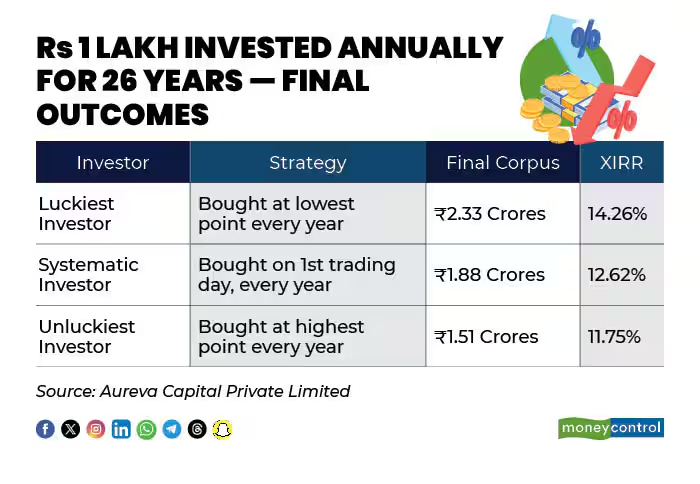 Rs 1 LAKH INVESTED ANNUALLY FOR 26 YEARS — FINAL OUTCOMES

%
%

| Investor | Strategy | Final Corpus | XIRR |
|---|---|---|---|
| Luckiest Investor | Bought at lowest point every year | ₹2.33 Crores | 14.26% |
| Systematic Investor | Bought on 1st trading day, every year | ₹1.88 Crores | 12.62% |
| Unluckiest Investor | Bought at highest point every year | ₹1.51 Crores | 11.75% |

Source: Aureva Capital Private Limited

moneycontrol